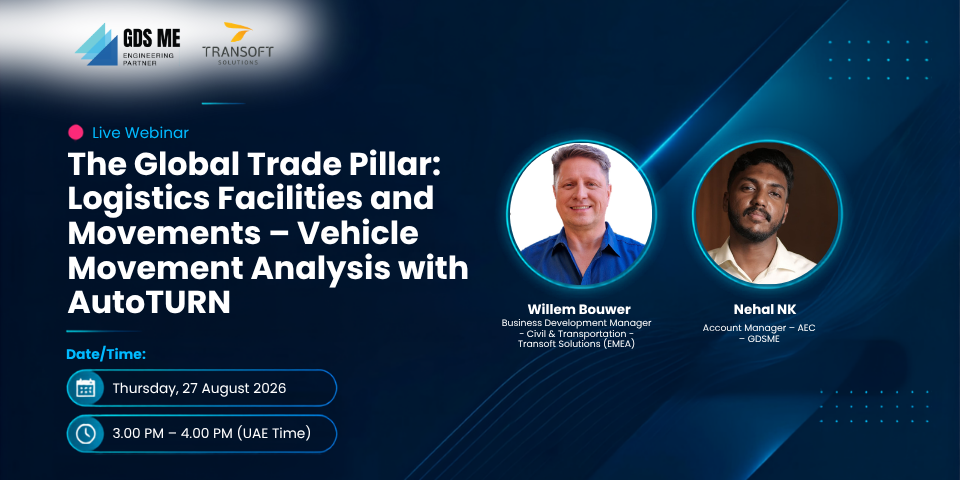 GDS ME
ENGINEERING PARTNER

TRANSOFT
SOLUTIONS

Live Webinar

The Global Trade Pillar: Logistics Facilities and Movements – Vehicle Movement Analysis with AutoTURN

Date/Time:

Thursday, 27 August 2026

3.00 PM – 4.00 PM (UAE Time)

Willem Bouwer
Business Development Manager - Civil & Transportation - Transoft Solutions (EMEA)

Nehal NK
Account Manager – AEC – GDSME